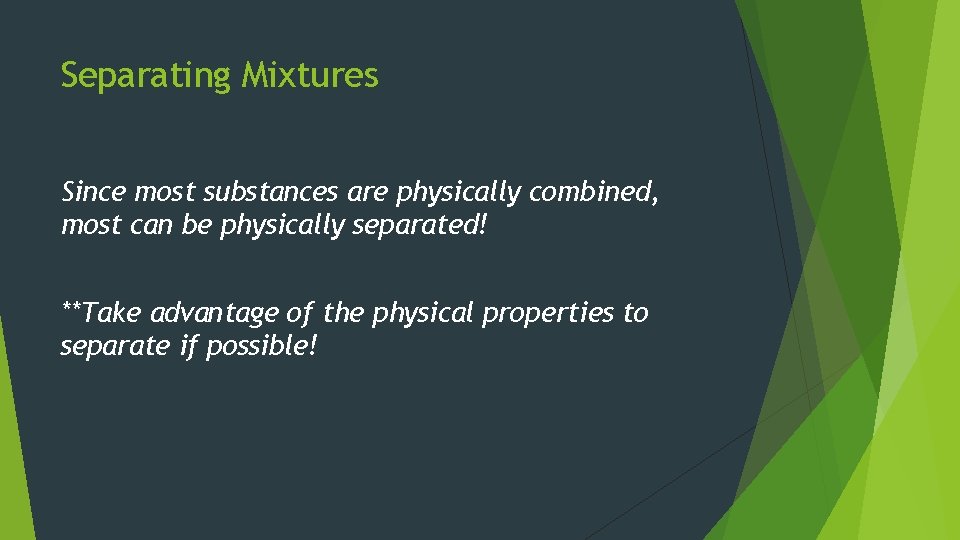 Separating Mixtures

Since most substances are physically combined, most can be physically separated!

**Take advantage of the physical properties to separate if possible!